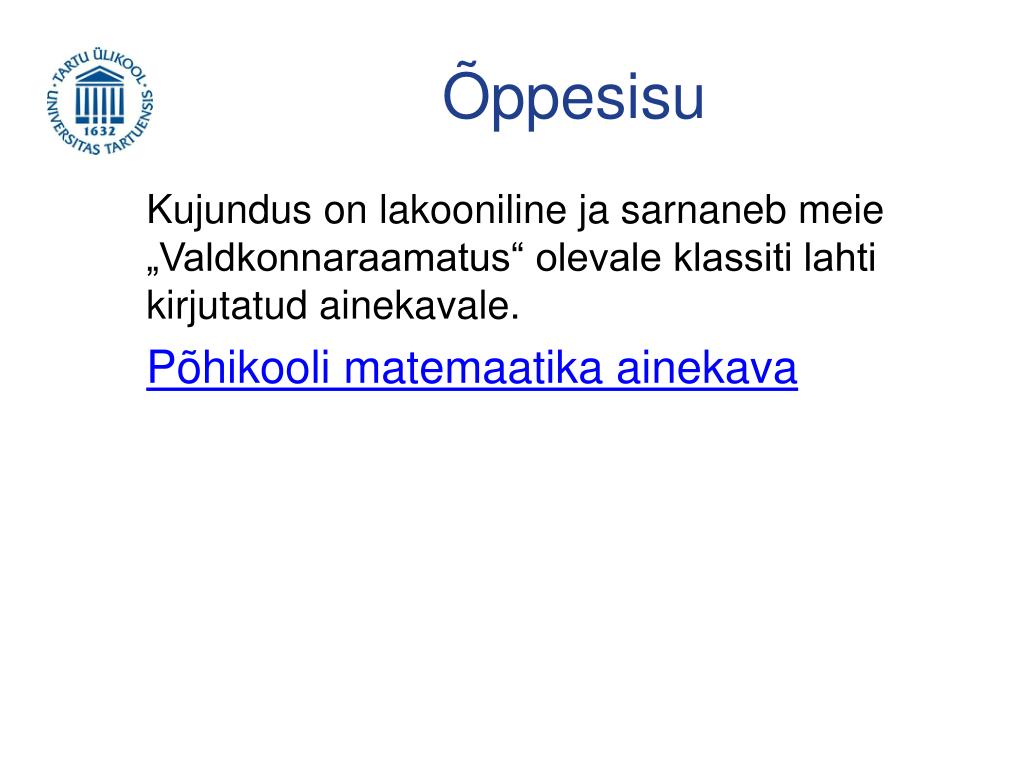 TARTU ÜLIKOOL
UNIVERSITAS TARTUENSIS
1632

Õppesisu

Kujundus on lakooniline ja sarnaneb meie „Valdkonnaraamatus“ olevale klassiti lahti kirjutatud ainekavale.

Põhikooli matemaatika ainekava